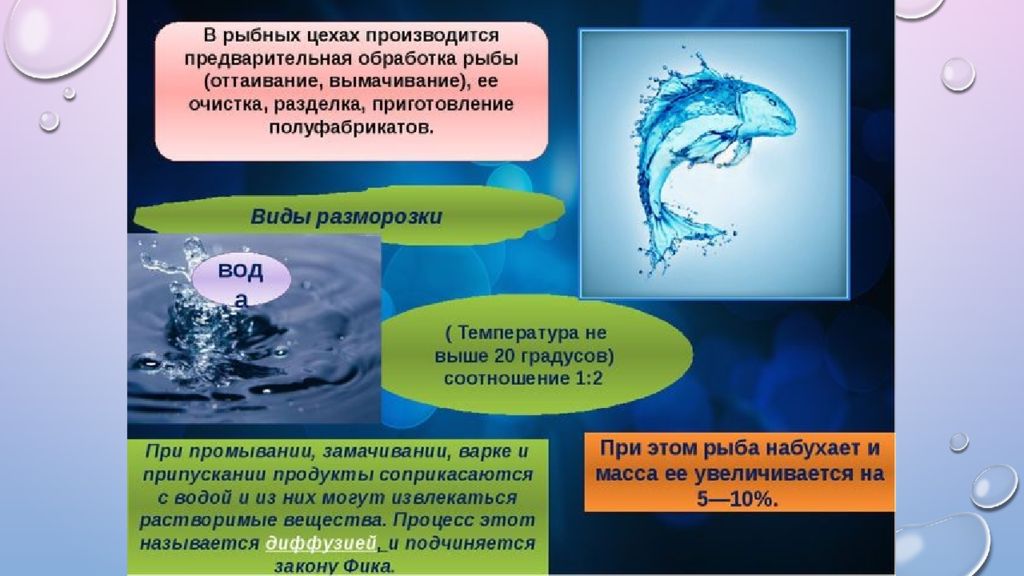 В рыбных цехах производится предварительная обработка рыбы (оттаивание, вымачивание), ее очистка, разделка, приготовление полуфабрикатов.

Виды разморозки

вод а

( Температура не выше 20 градусов) соотношение 1:2

При промывании, замачивании, варке и припускании продукты соприкасаются с водой и из них могут извлекаться растворимые вещества. Процесс этот называется диффузией, и подчиняется закону Фика.

При этом рыба набухает и масса ее увеличивается на 5—10%.